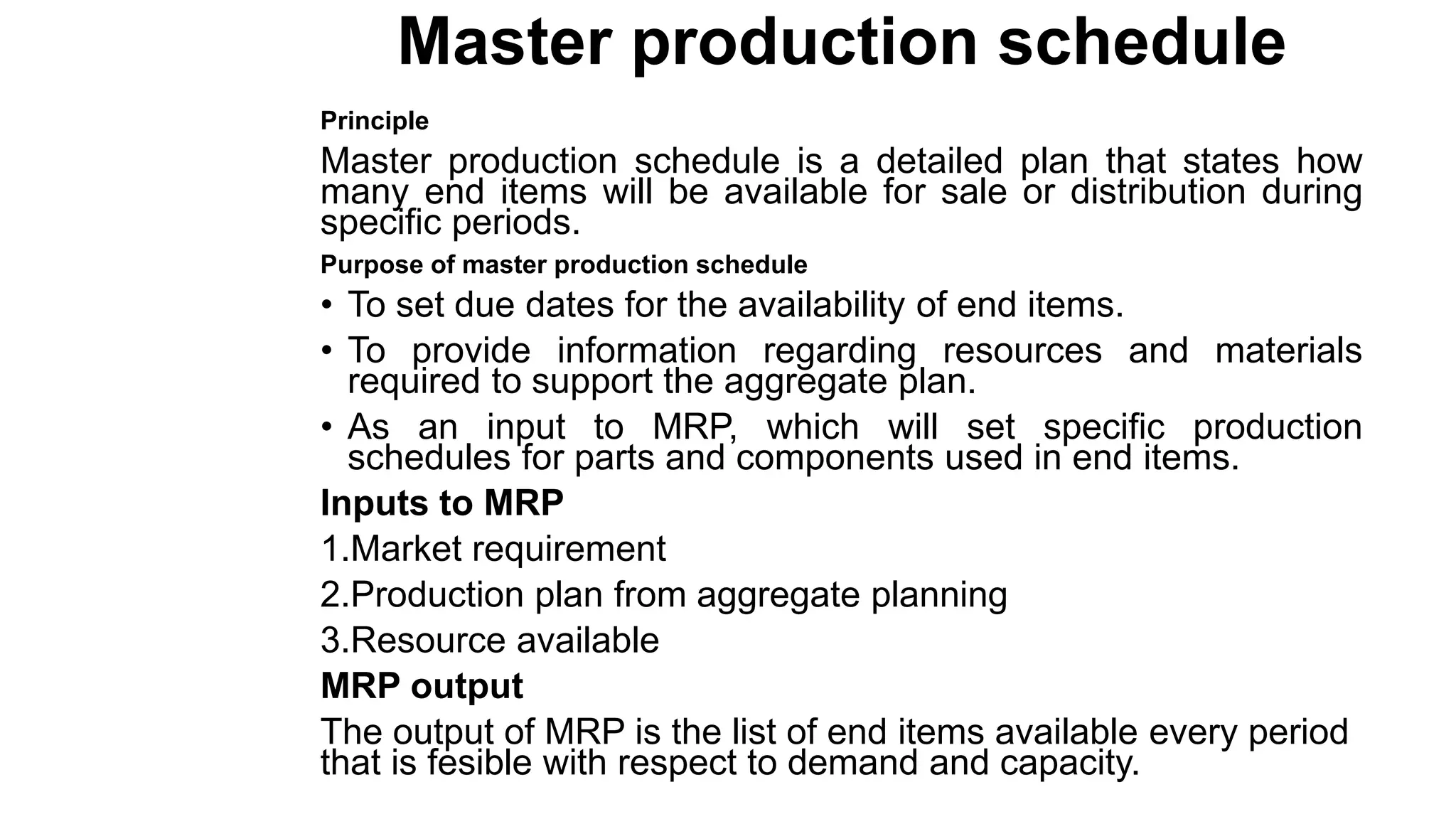 Master production schedule

Principle

Master production schedule is a detailed plan that states how many end items will be available for sale or distribution during specific periods.

Purpose of master production schedule

• To set due dates for the availability of end items.

• To provide information regarding resources and materials required to support the aggregate plan.

• As an input to MRP, which will set specific production schedules for parts and components used in end items.

Inputs to MRP

1.Market requirement

2.Production plan from aggregate planning

3.Resource available

MRP output

The output of MRP is the list of end items available every period that is fesible with respect to demand and capacity.